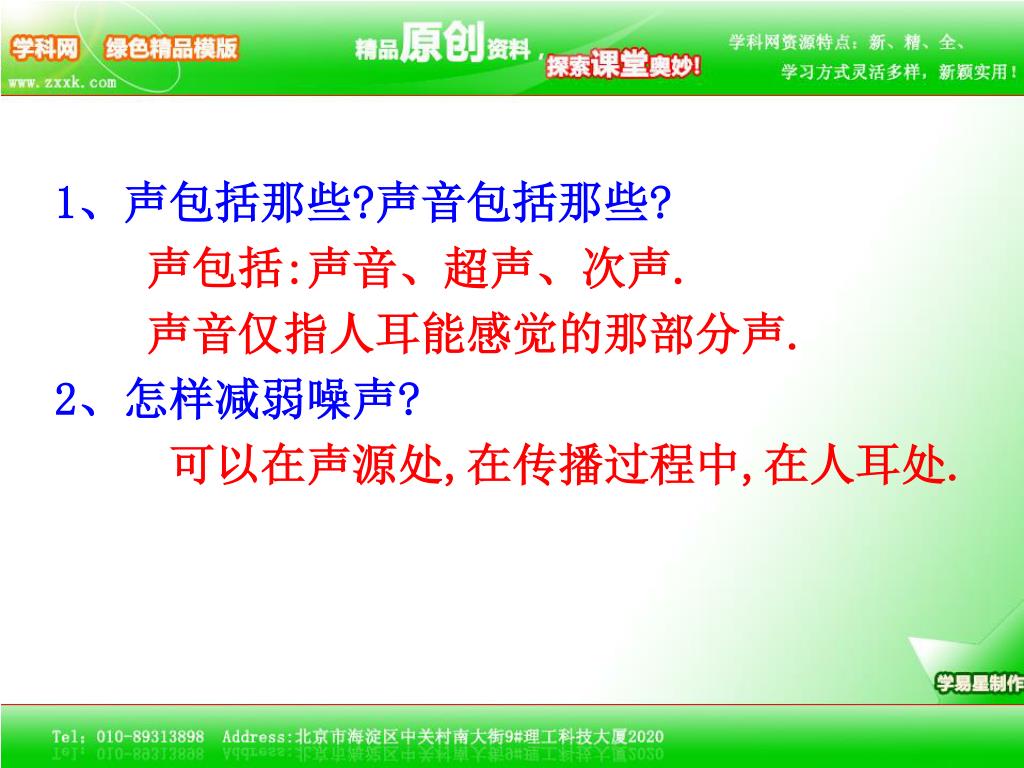 学科网 绿色精品模版
www.zxxk.com
精品原创资料，探索课堂奥妙！
学科网资源特点：新、精、全、
学习方式灵活多样，新颖实用！

1、声包括那些?声音包括那些?
声包括:声音、超声、次声.
声音仅指人耳能感觉的那部分声.
2、怎样减弱噪声?
可以在声源处,在传播过程中,在人耳处.

学易星制作
Tel：010-89313898 Address:北京市海淀区中关村南大街9#理工科技大厦2020